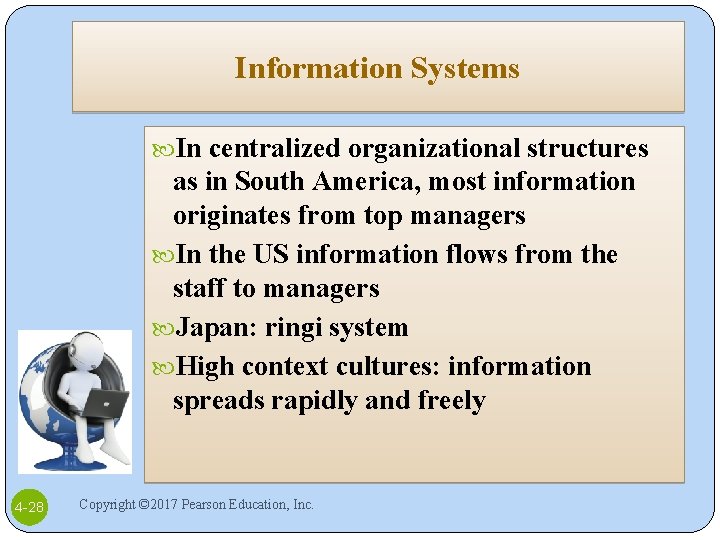 Information Systems

In centralized organizational structures as in South America, most information originates from top managers

In the US information flows from the staff to managers

Japan: ringi system

High context cultures: information spreads rapidly and freely

4-28

Copyright ©2017 Pearson Education, Inc.